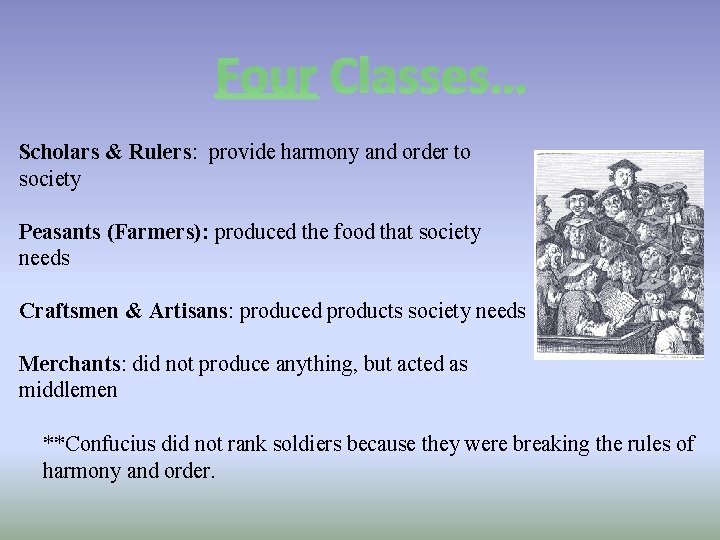 Four Classes…

Scholars & Rulers: provide harmony and order to society

Peasants (Farmers): produced the food that society needs

Craftsmen & Artisans: produced products society needs

Merchants: did not produce anything, but acted as middlemen

**Confucius did not rank soldiers because they were breaking the rules of harmony and order.